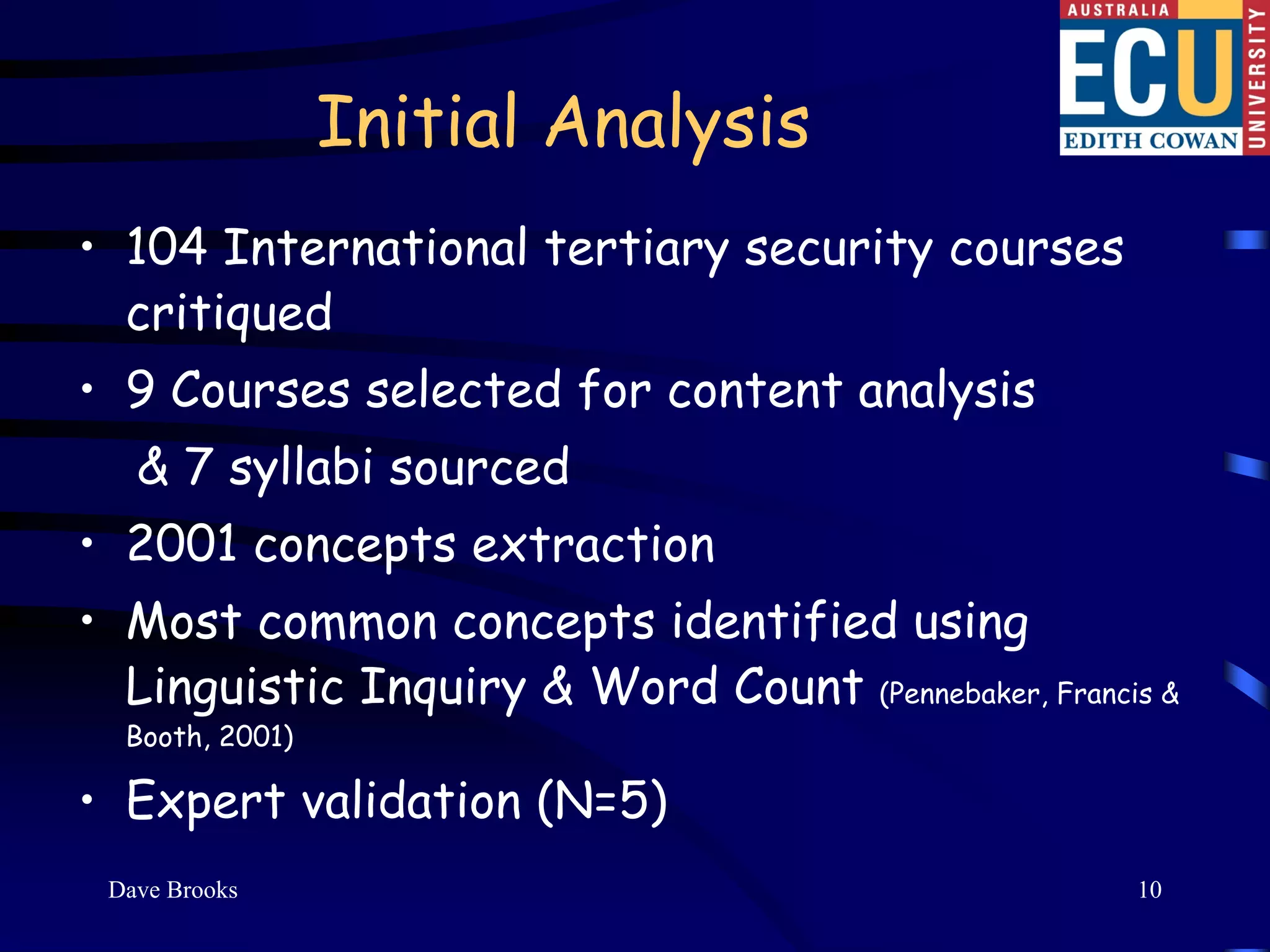 AUSTRALIA
ECU
EDITH COWAN
UNIVERSITY

Initial Analysis

• 104 International tertiary security courses critiqued
• 9 Courses selected for content analysis
& 7 syllabi sourced
• 2001 concepts extraction
• Most common concepts identified using Linguistic Inquiry & Word Count (Pennebaker, Francis & Booth, 2001)
• Expert validation (N=5)

Dave Brooks

10